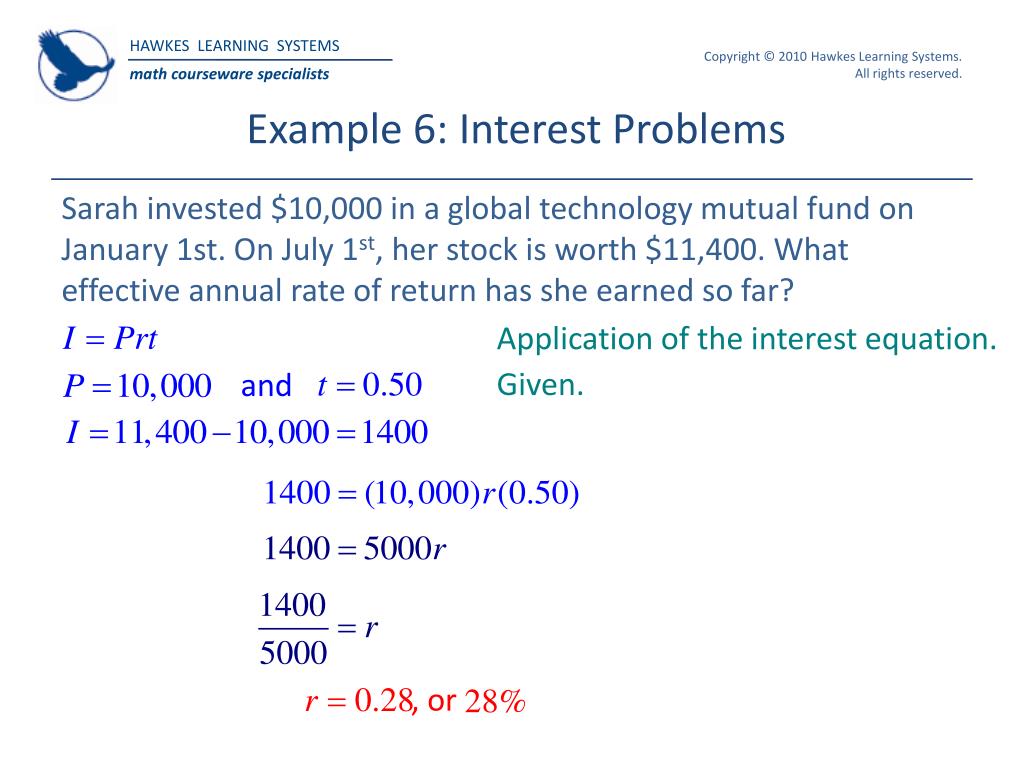 HAWKES LEARNING SYSTEMS
math courseware specialists

Copyright © 2010 Hawkes Learning Systems. All rights reserved.

Example 6: Interest Problems

Sarah invested \$10,000 in a global technology mutual fund on January 1st. On July 1$^{st}$, her stock is worth \$11,400. What effective annual rate of return has she earned so far?

$I = Prt$ Application of the interest equation.

$P = 10,000$ and $t = 0.50$ Given.

$I = 11,400 - 10,000 = 1400$

$1400 = (10,000)r(0.50)$

$1400 = 5000r$

$\frac{1400}{5000} = r$

$r = 0.28$, or $28\%$